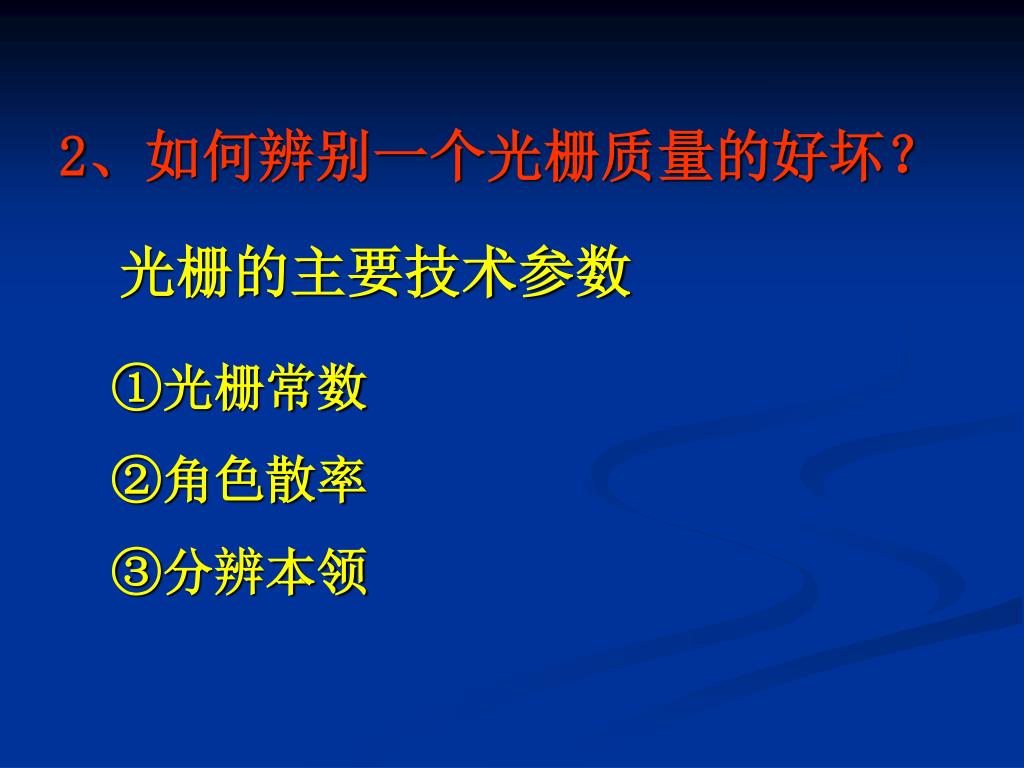 2、如何辨别一个光栅质量的好坏？

光栅的主要技术参数

①光栅常数

②角色散率

③分辨本领